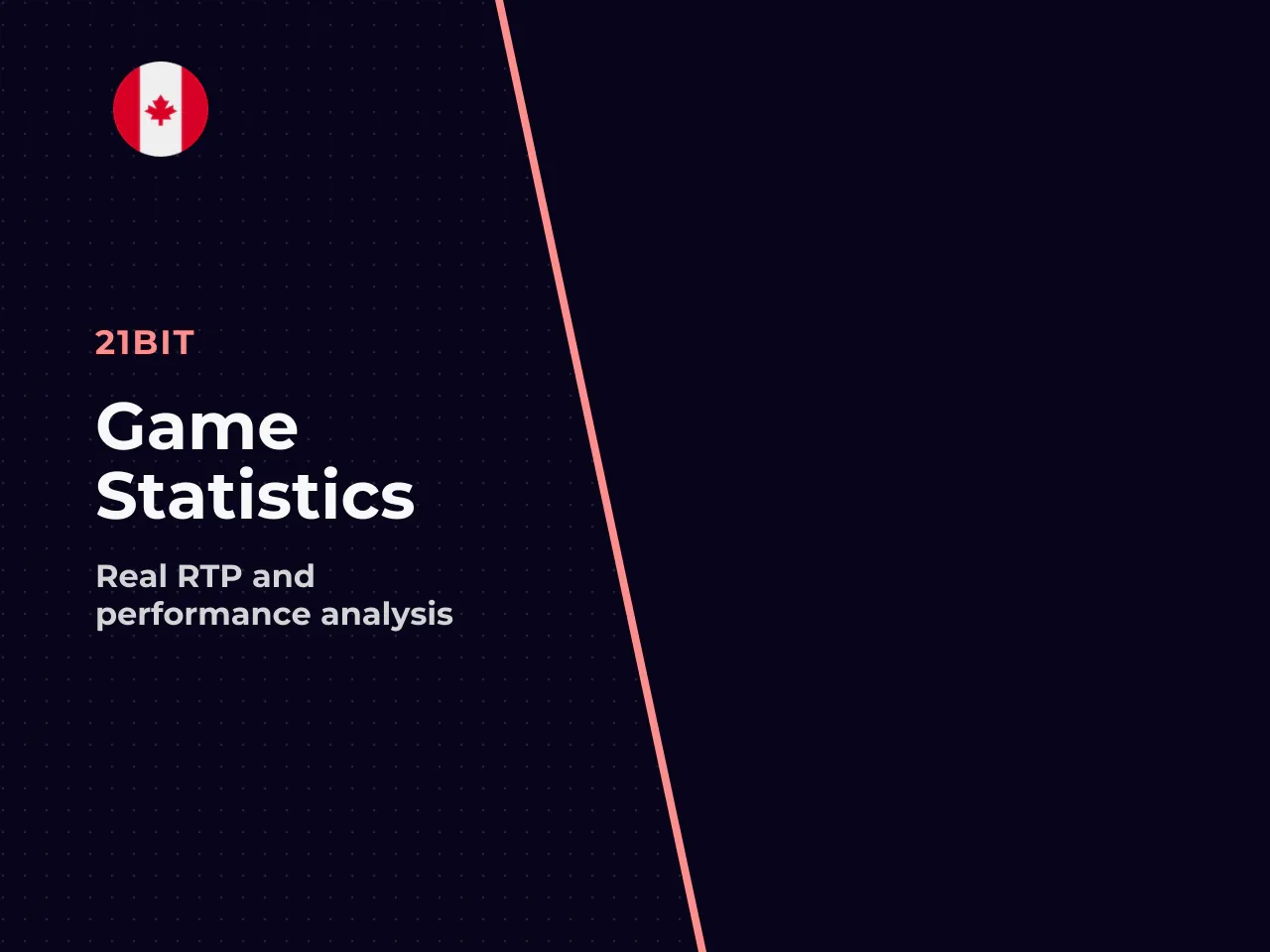 21BIT

Game Statistics

Real RTP and performance analysis